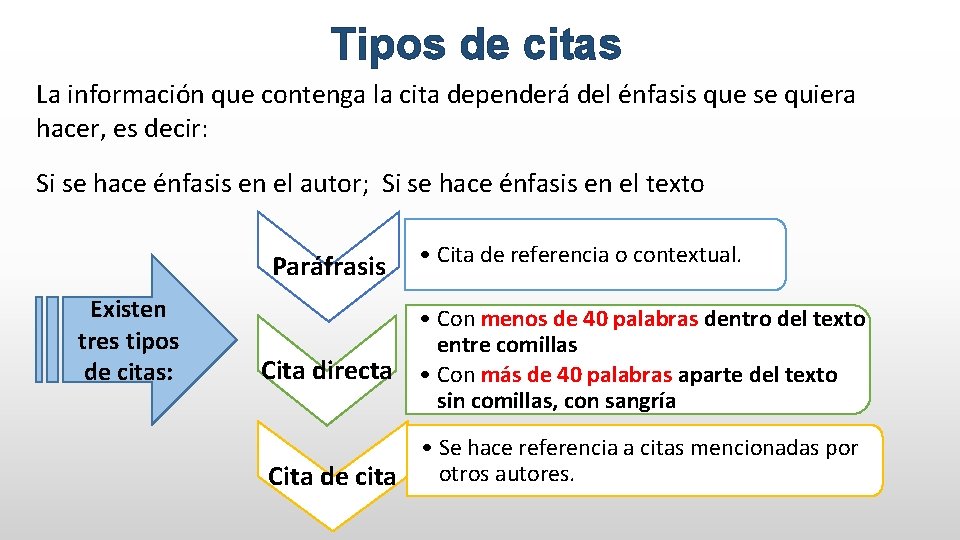 Tipos de citas

La información que contenga la cita dependerá del énfasis que se quiera hacer, es decir:

Si se hace énfasis en el autor; Si se hace énfasis en el texto

Existen tres tipos de citas:

Paráfrasis

• Cita de referencia o contextual.

Cita directa

• Con menos de 40 palabras dentro del texto entre comillas
• Con más de 40 palabras aparte del texto sin comillas, con sangría

Cita de cita

• Se hace referencia a citas mencionadas por otros autores.